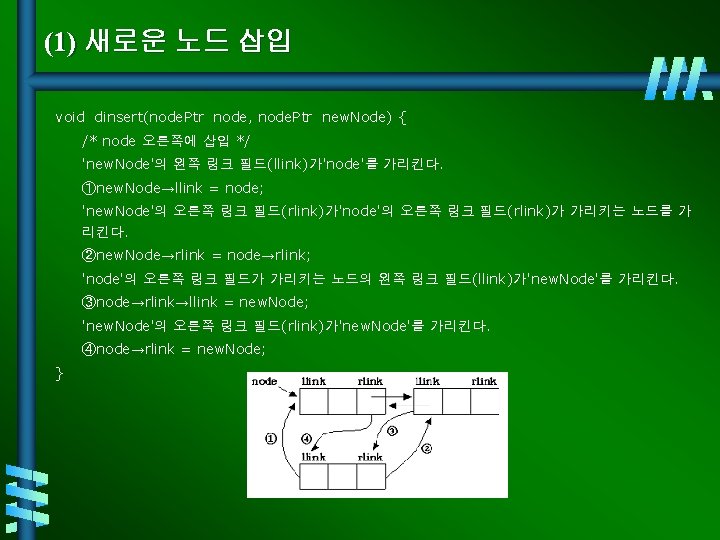 (1) 새로운 노드 삽입

void dinsert(nodePtr node, nodePtr newNode) {
/* node 오른쪽에 삽입 */
'newNode'의 왼쪽 링크 필드(llink)가'node'를 가리킨다.
①newNode→llink = node;
'newNode'의 오른쪽 링크 필드(rlink)가'node'의 오른쪽 링크 필드(rlink)가 가리키는 노드를 가리킨다.
②newNode→rlink = node→rlink;
'node'의 오른쪽 링크 필드가 가리키는 노드의 왼쪽 링크 필드(llink)가'newNode'를 가리킨다.
③node→rlink→llink = newNode;
'newNode'의 오른쪽 링크 필드(rlink)가'newNode'를 가리킨다.
④node→rlink = newNode;
}

node llink rlink llink rlink
① ④ ③ ②
llink rlink